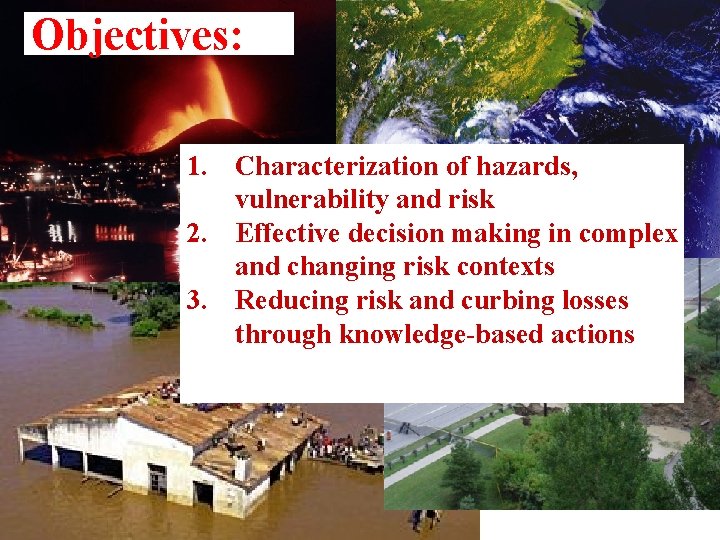 Objectives:

1. Characterization of hazards, vulnerability and risk
2. Effective decision making in complex and changing risk contexts
3. Reducing risk and curbing losses through knowledge-based actions